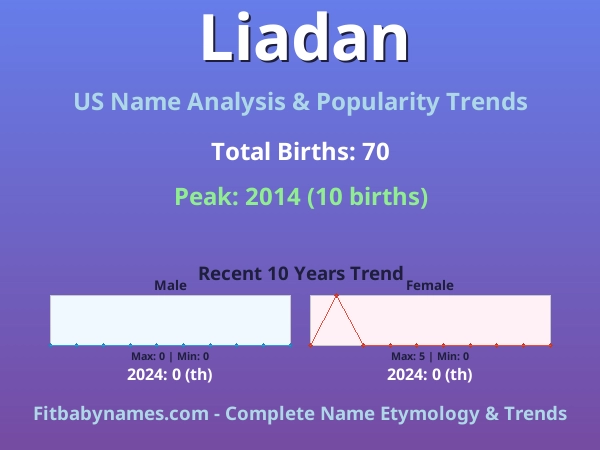 Liadan

US Name Analysis & Popularity Trends

Total Births: 70

Peak: 2014 (10 births)

Recent 10 Years Trend

Male

Max: 0 | Min: 0

2024: 0 (th)

Female

Max: 5 | Min: 0

2024: 0 (th)

Fitbabynames.com - Complete Name Etymology & Trends